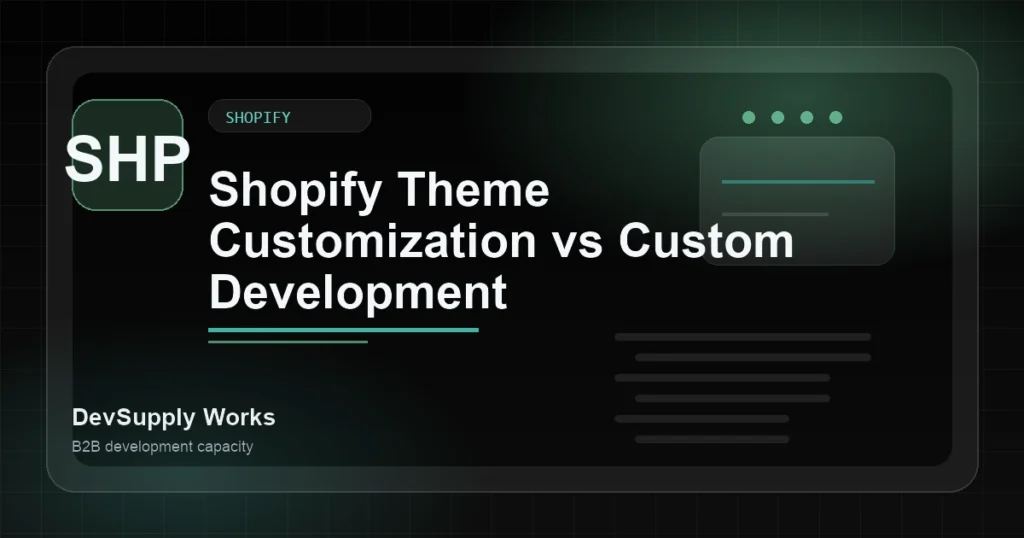 SHP

SHOPIFY

Shopify Theme Customization vs Custom Development

DevSupply Works

B2B development capacity